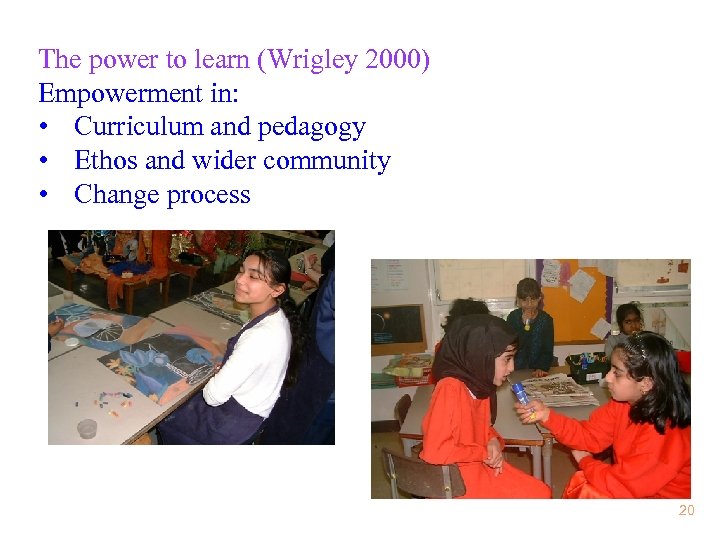 The power to learn (Wrigley 2000)
Empowerment in:
• Curriculum and pedagogy
• Ethos and wider community
• Change process

20